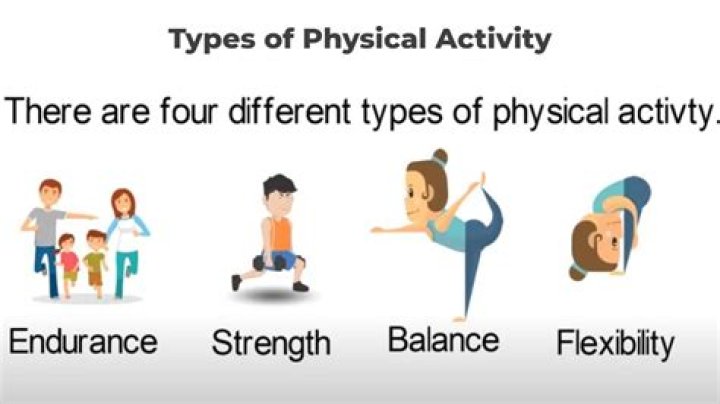 Types of Physical Activity

There are four different types of physical activty.

Endurance Strength Balance Flexibility